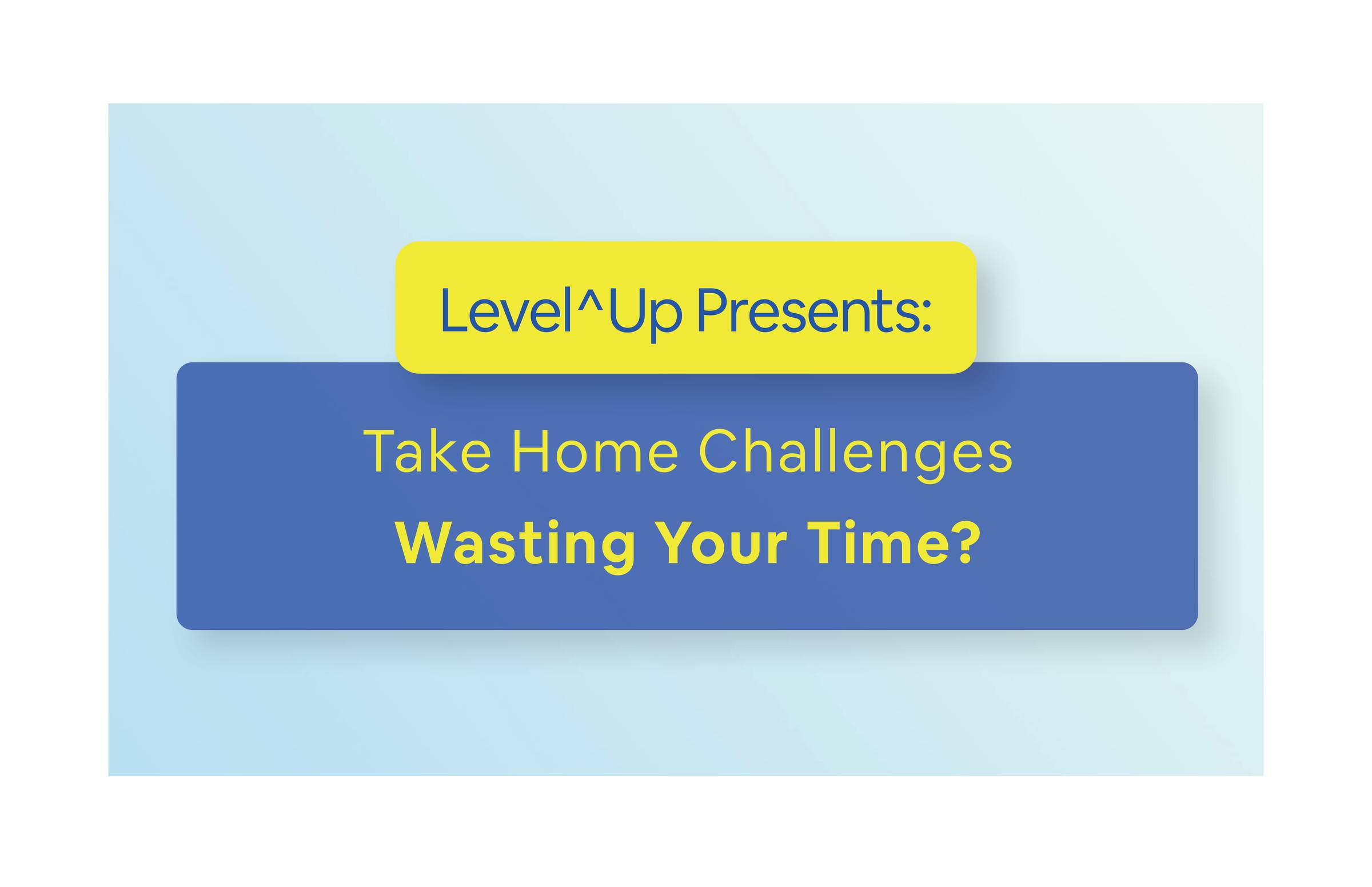 Level^Up Presents:

Take Home Challenges

Wasting Your Time?